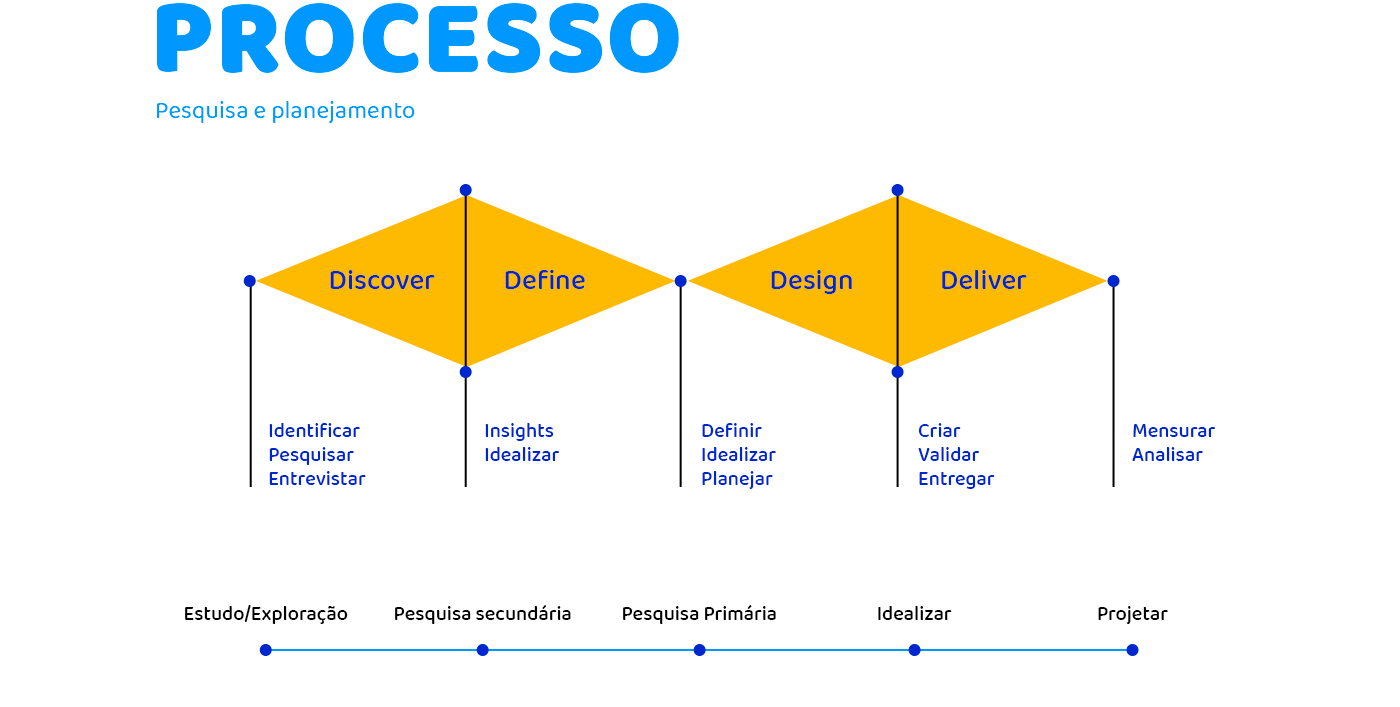 PROCESSO

Pesquisa e planejamento

Discover

Define

Design

Deliver

Identificar
Pesquisar
Entrevistar

Insights
Idealizar

Definir
Idealizar
Planejar

Criar
Validar
Entregar

Mensurar
Analisar

Estudo/Exploração

Pesquisa secundária

Pesquisa Primária

Idealizar

Projetar